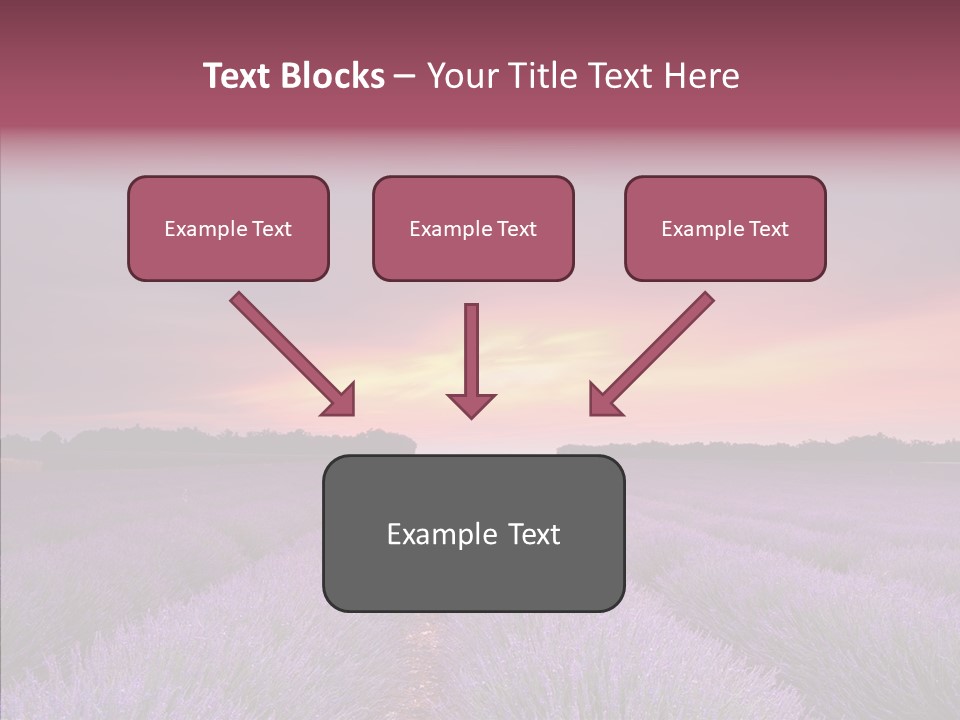 Text Blocks – Your Title Text Here

Example Text

Example Text

Example Text

Example Text